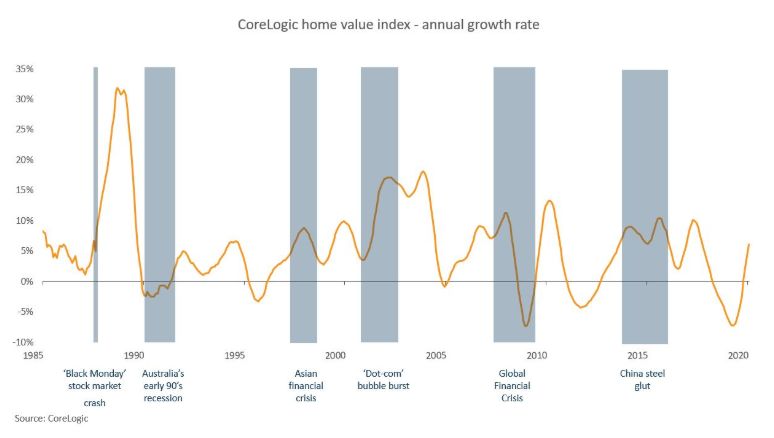 CoreLogic home value index - annual growth rate

35%
30%
25%
20%
15%
10%
5%
0%
-5%
-10%

1985
1990
1995
2000
2005
2010
2015
2020

'Black Monday' stock market crash

Australia's early 90's recession

Asian financial crisis

'Dot-com' bubble burst

Global Financial Crisis

China steel glut

Source: CoreLogic